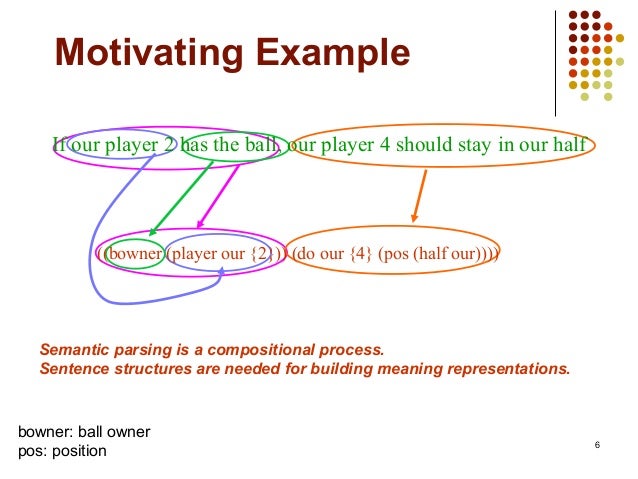 Motivating Example

If our player 2 has the ball, our player 4 should stay in our half

((bowner (player our {2})) (do our {4} (pos (half our))))

Semantic parsing is a compositional process.
Sentence structures are needed for building meaning representations.

bowner: ball owner
pos: position

6